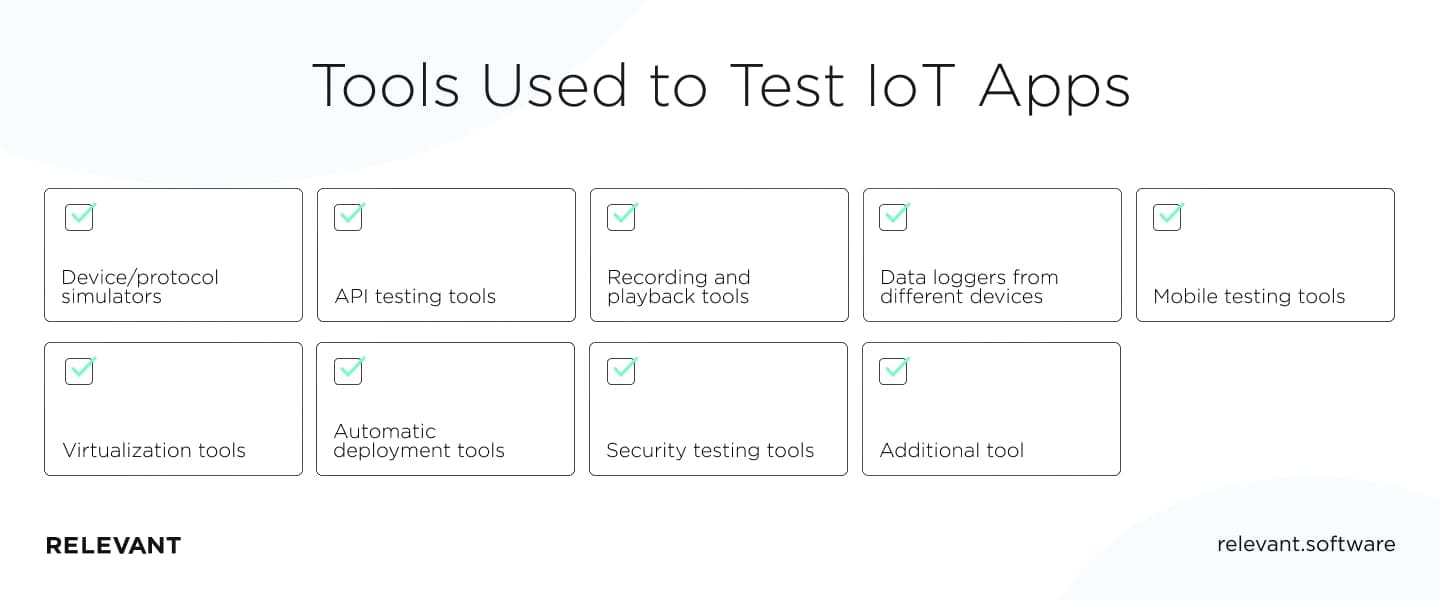 Tools Used to Test IoT Apps

Device/protocol simulators

API testing tools

Recording and playback tools

Data loggers from different devices

Mobile testing tools

Virtualization tools

Automatic deployment tools

Security testing tools

Additional tool

RELEVANT

relevant.software